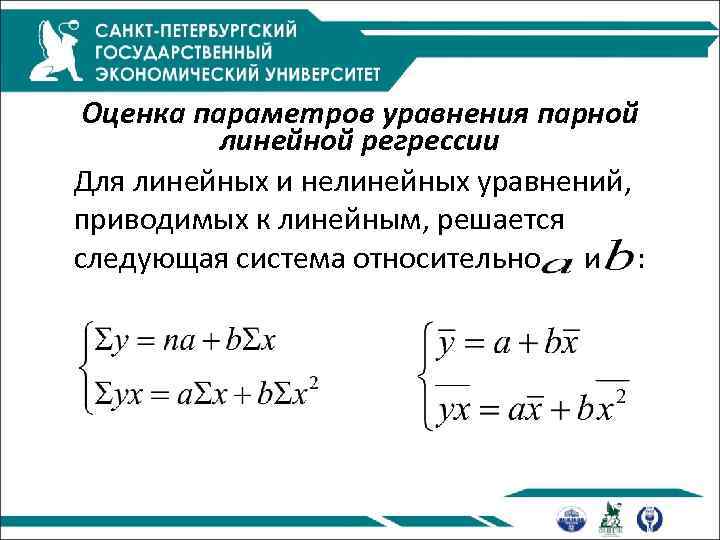 САНКТ-ПЕТЕРБУРГСКИЙ ГОСУДАРСТВЕННЫЙ ЭКОНОМИЧЕСКИЙ УНИВЕРСИТЕТ

Оценка параметров уравнения парной линейной регрессии

Для линейных и нелинейных уравнений, приводимых к линейным, решается следующая система относительно $a$ и $b$:

$\begin{cases} \Sigma y = na + b\Sigma x \\ \Sigma yx = a\Sigma x + b\Sigma x^2 \end{cases}$

$\begin{cases} \overline{y} = a + b\overline{x} \\ \overline{yx} = a\overline{x} + b\overline{x^2} \end{cases}$